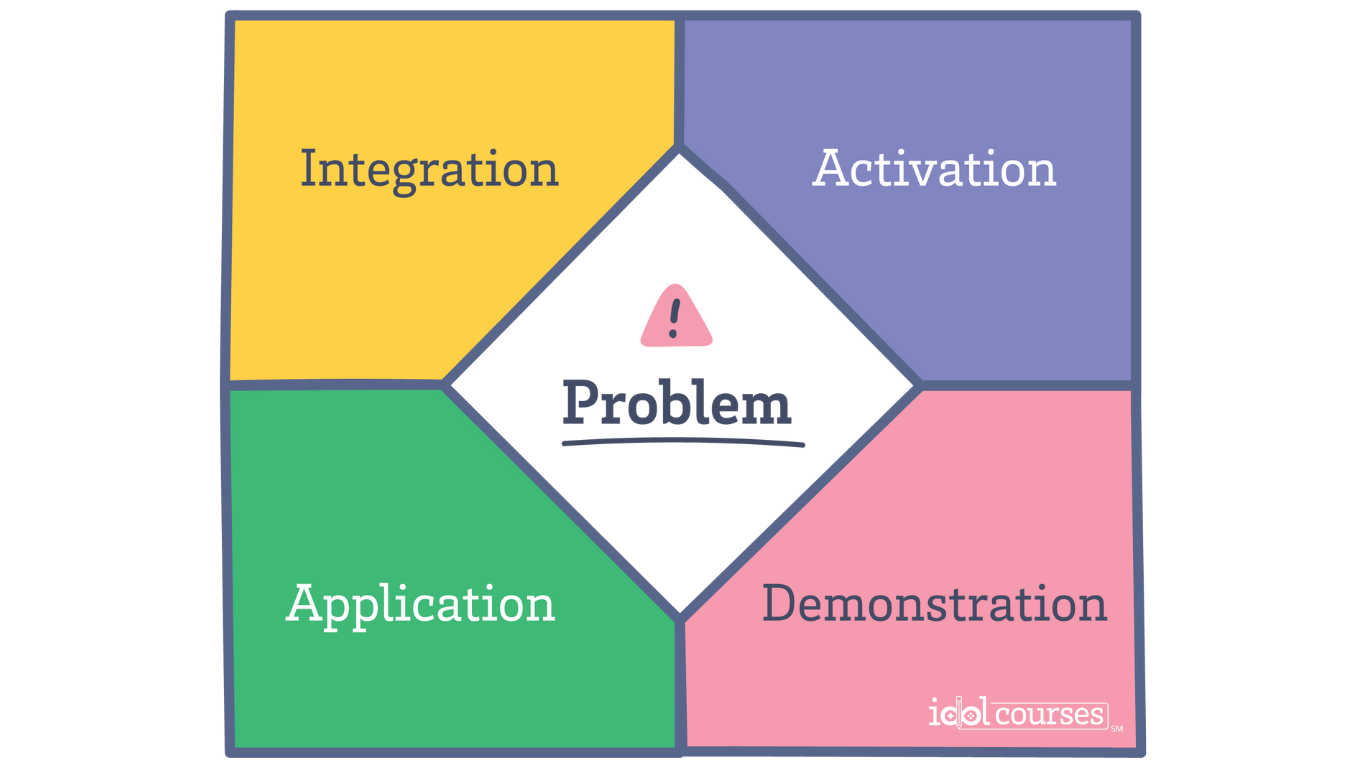 Integration

Activation

!

Problem

Application

Demonstration

idol courses SM